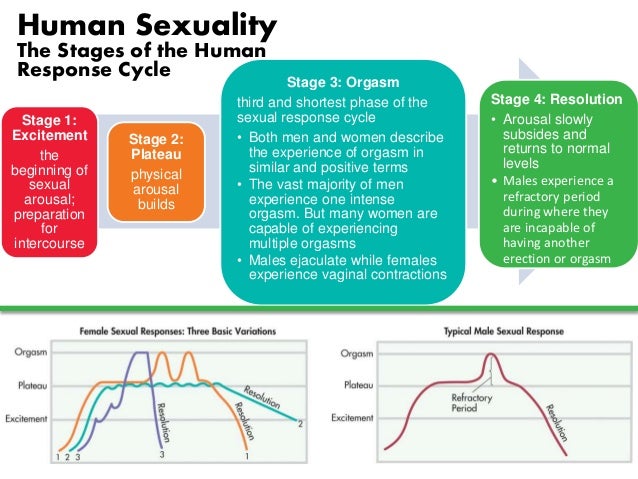 Human Sexuality
The Stages of the Human Response Cycle

Stage 1: Excitement
the beginning of sexual arousal; preparation for intercourse

Stage 2: Plateau
physical arousal builds

Stage 3: Orgasm
third and shortest phase of the sexual response cycle
• Both men and women describe the experience of orgasm in similar and positive terms
• The vast majority of men experience one intense orgasm. But many women are capable of experiencing multiple orgasms
• Males ejaculate while females experience vaginal contractions

Stage 4: Resolution
• Arousal slowly subsides and returns to normal levels
• Males experience a refractory period during where they are incapable of having another erection or orgasm

Female Sexual Responses: Three Basic Variations
Orgasm
Plateau
Excitement
Resolution
Resolution
Resolution
1 2 3
3
1
2

Typical Male Sexual Response
Orgasm
Plateau
Excitement
Refractory Period
Resolution